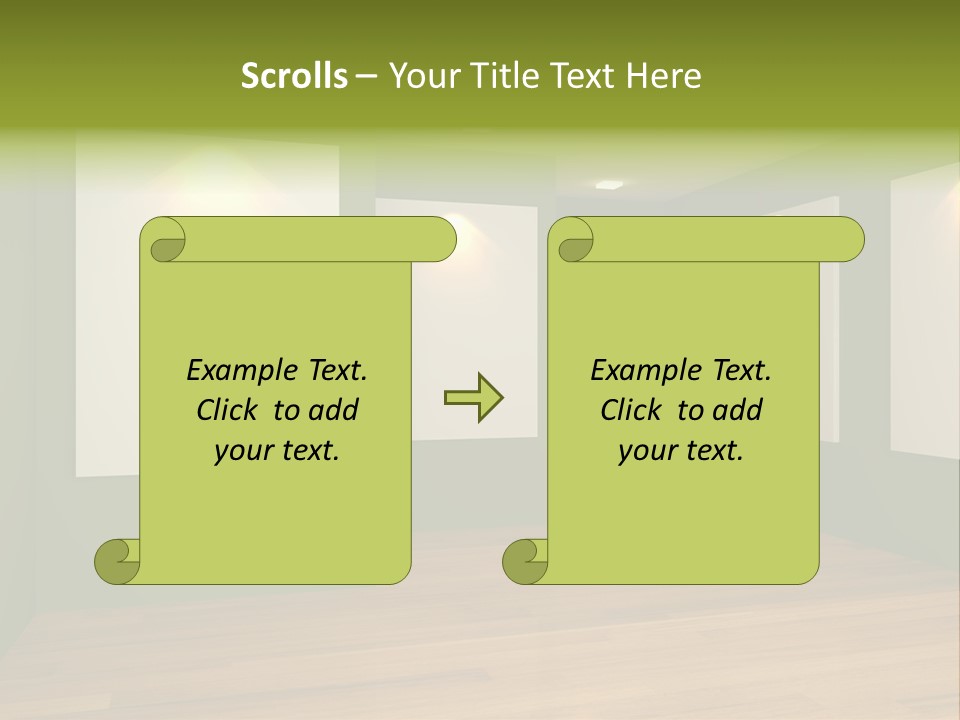 Scrolls – Your Title Text Here

Example Text. Click to add your text.

Example Text. Click to add your text.